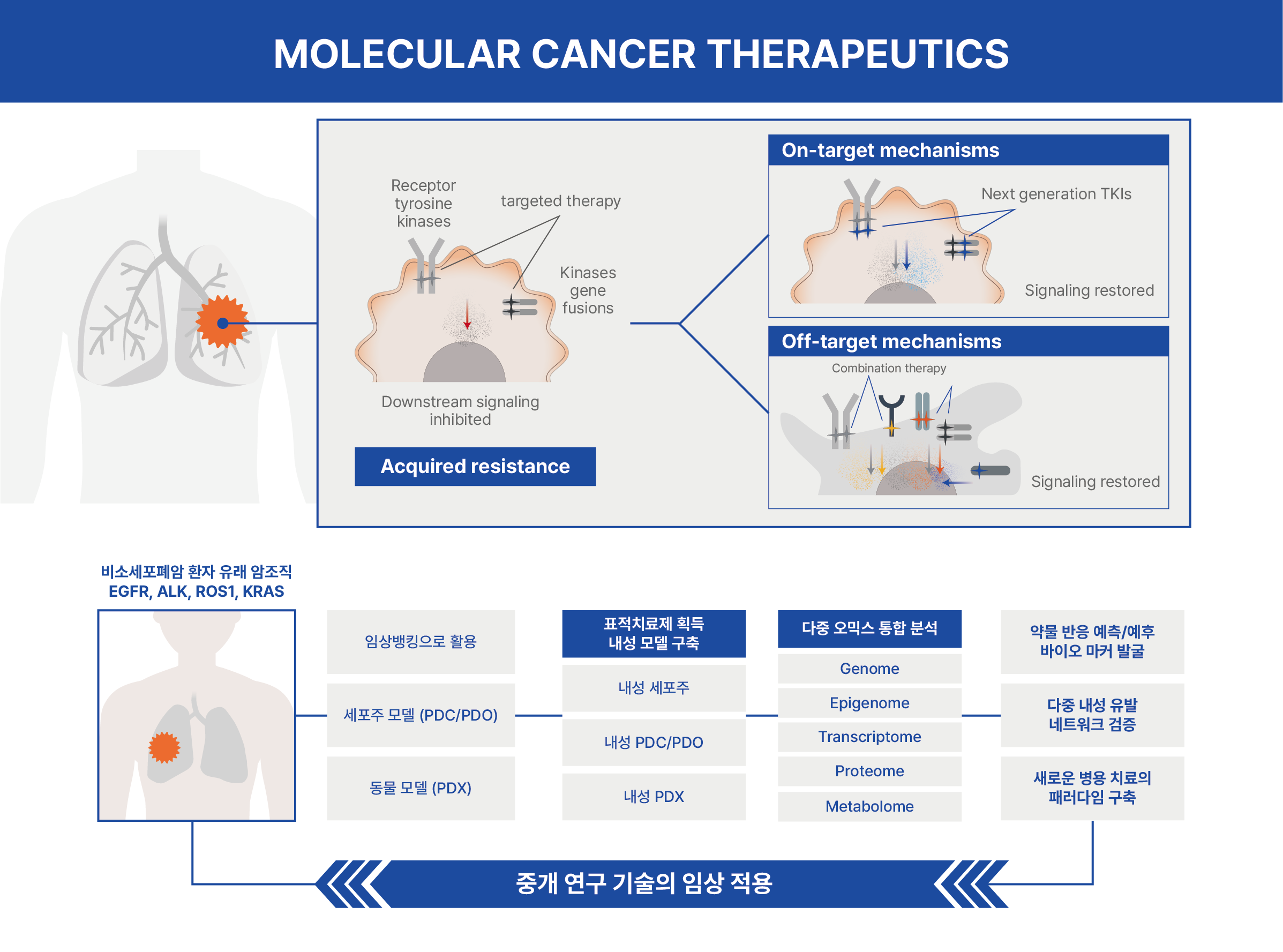 MOLECULAR CANCER THERAPEUTICS

Receptor tyrosine kinases

targeted therapy

Kinases gene fusions

Downstream signaling inhibited

Acquired resistance

On-target mechanisms

Next generation TKIs

Signaling restored

Off-target mechanisms

Combination therapy

Signaling restored

비소세포폐암 환자 유래 암조직
EGFR, ALK, ROS1, KRAS

임상뱅킹으로 활용

세포주 모델 (PDC/PDO)

동물 모델 (PDX)

표적치료제 획득 내성 모델 구축

내성 세포주

내성 PDC/PDO

내성 PDX

다중 오믹스 통합 분석

Genome

Epigenome

Transcriptome

Proteome

Metabolome

약물 반응 예측/예후 바이오 마커 발굴

다중 내성 유발 네트워크 검증

새로운 병용 치료의 패러다임 구축

중개 연구 기술의 임상 적용